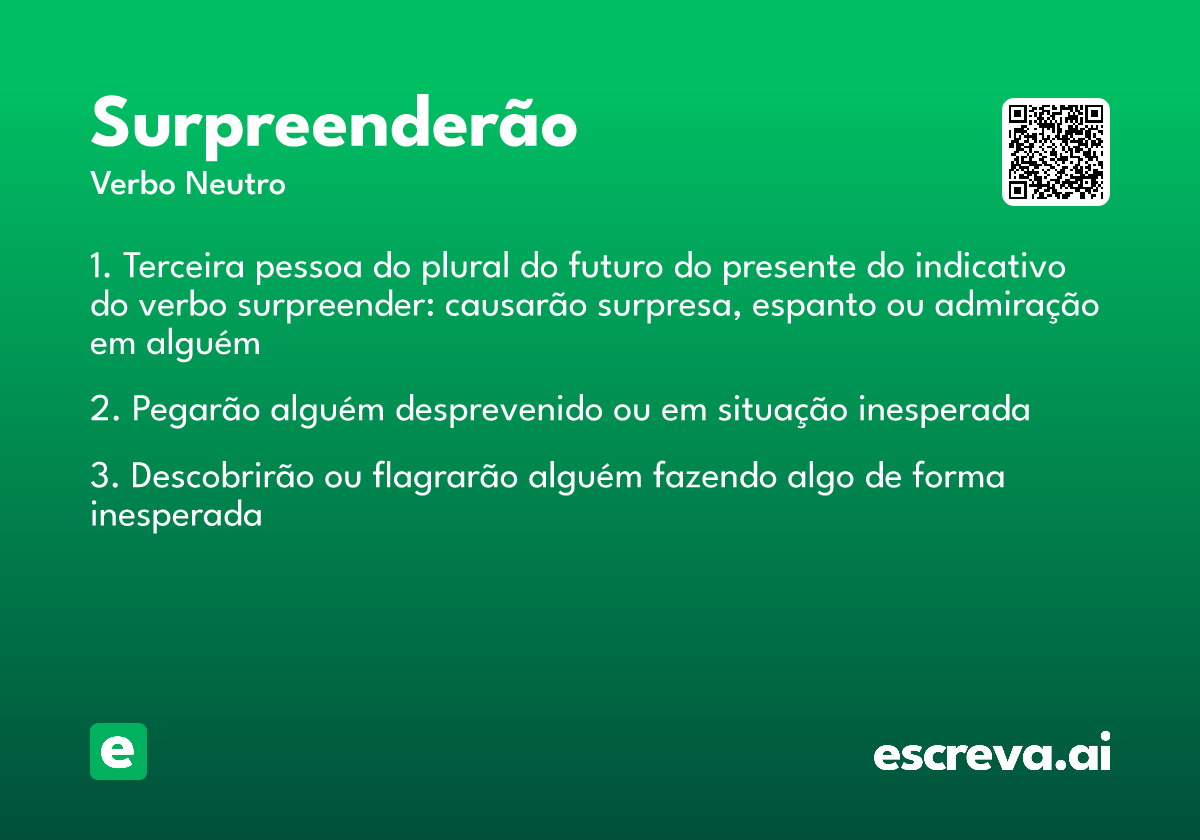 Surpreenderão
Verbo Neutro

1. Terceira pessoa do plural do futuro do presente do indicativo do verbo surpreender: causarão surpresa, espanto ou admiração em alguém

2. Pegarão alguém desprevenido ou em situação inesperada

3. Descobrirão ou flagrarão alguém fazendo algo de forma inesperada

e

escreva.ai